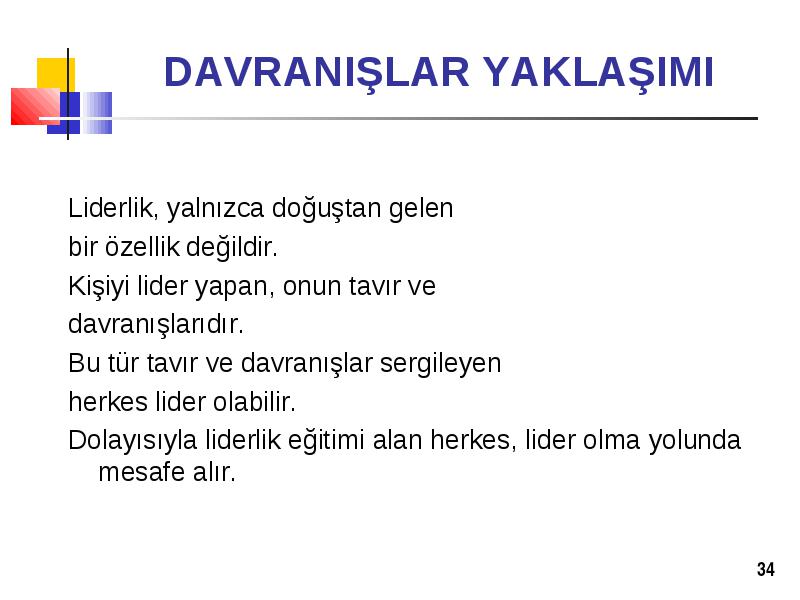 DAVRANIŞLAR YAKLAŞIMI

Liderlik, yalnızca doğuştan gelen bir özellik değildir.

Kişiyi lider yapan, onun tavır ve davranışlarıdır.

Bu tür tavır ve davranışlar sergileyen herkes lider olabilir.

Dolayısıyla liderlik eğitimi alan herkes, lider olma yolunda mesafe alır.

34